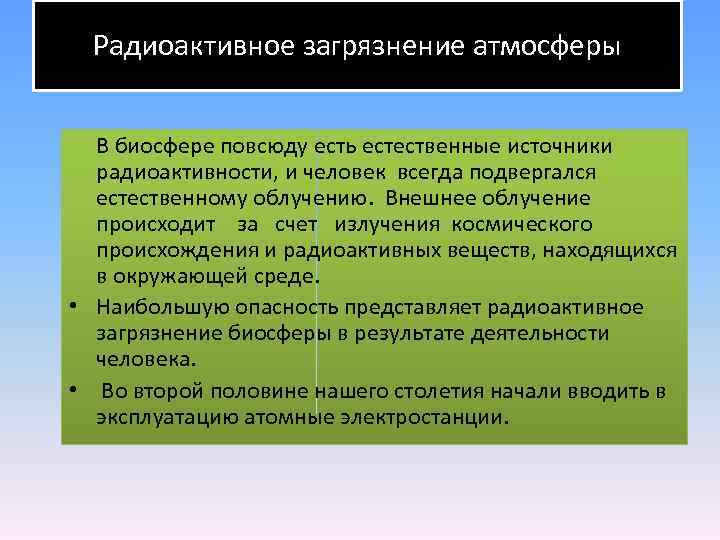 Радиоактивное загрязнение атмосферы

В биосфере повсюду есть естественные источники радиоактивности, и человек всегда подвергался естественному облучению. Внешнее облучение происходит за счет излучения космического происхождения и радиоактивных веществ, находящихся в окружающей среде.

• Наибольшую опасность представляет радиоактивное загрязнение биосферы в результате деятельности человека.

• Во второй половине нашего столетия начали вводить в эксплуатацию атомные электростанции.